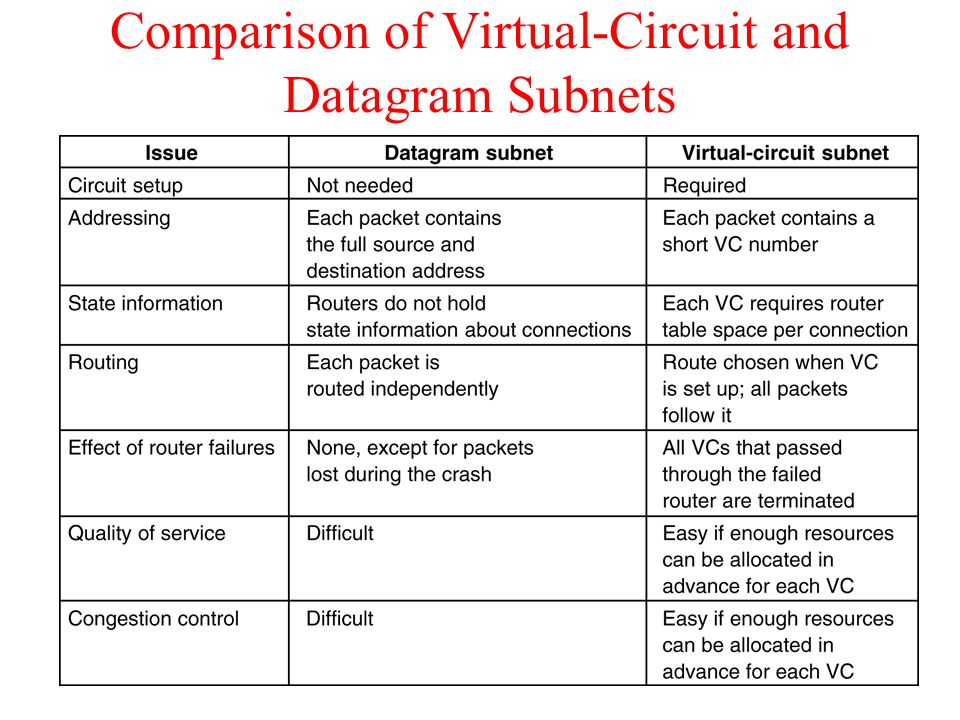 Comparison of Virtual-Circuit and Datagram Subnets

| Issue | Datagram subnet | Virtual-circuit subnet |
|---|---|---|
| Circuit setup | Not needed | Required |
| Addressing | Each packet contains the full source and destination address | Each packet contains a short VC number |
| State information | Routers do not hold state information about connections | Each VC requires router table space per connection |
| Routing | Each packet is routed independently | Route chosen when VC is set up; all packets follow it |
| Effect of router failures | None, except for packets lost during the crash | All VCs that passed through the failed router are terminated |
| Quality of service | Difficult | Easy if enough resources can be allocated in advance for each VC |
| Congestion control | Difficult | Easy if enough resources can be allocated in advance for each VC |